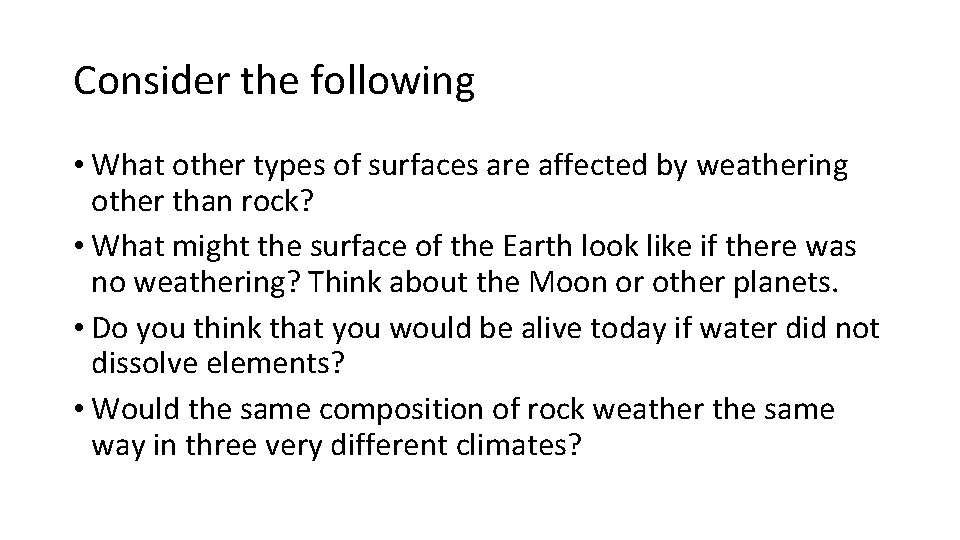 Consider the following

• What other types of surfaces are affected by weathering other than rock?
• What might the surface of the Earth look like if there was no weathering? Think about the Moon or other planets.
• Do you think that you would be alive today if water did not dissolve elements?
• Would the same composition of rock weather the same way in three very different climates?